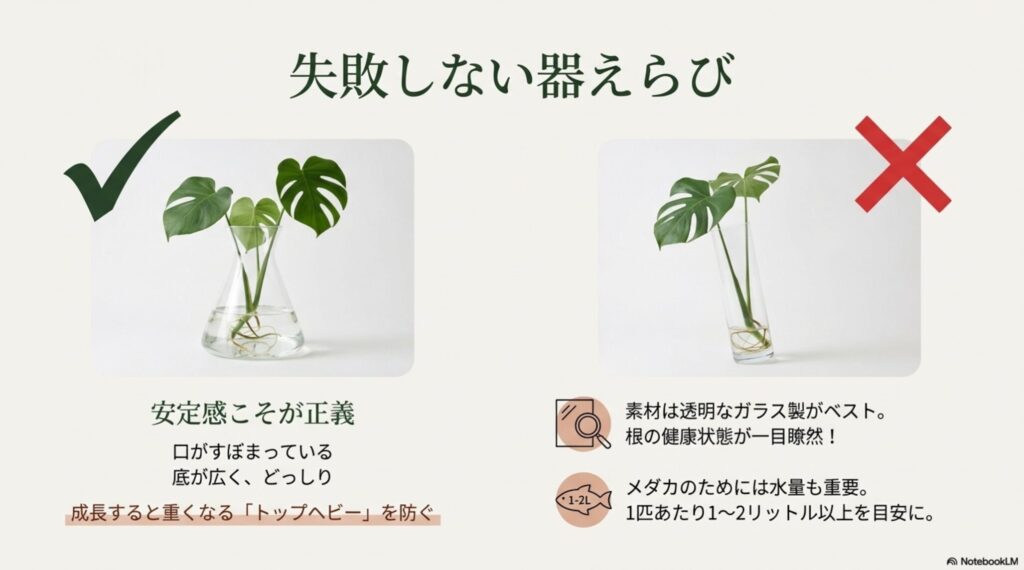 失敗しない器えらび

安定感こそが正義

口がすぼまっている
底が広く、どっしり

成長すると重くなる「トップヘビー」を防ぐ

素材は透明なガラス製がベスト。
根の健康状態が一目瞭然！

1-2L

メダカのためには水量も重要。
1匹あたり1〜2リットル以上を目安に。

NotebookLM